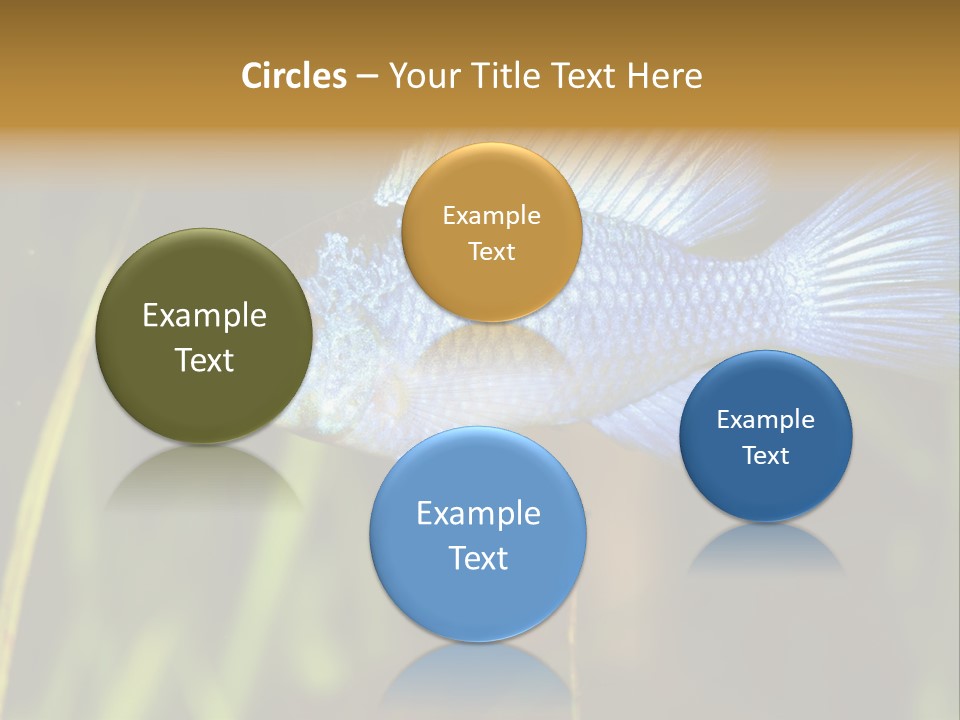 Circles – Your Title Text Here

Example Text

Example Text

Example Text

Example Text